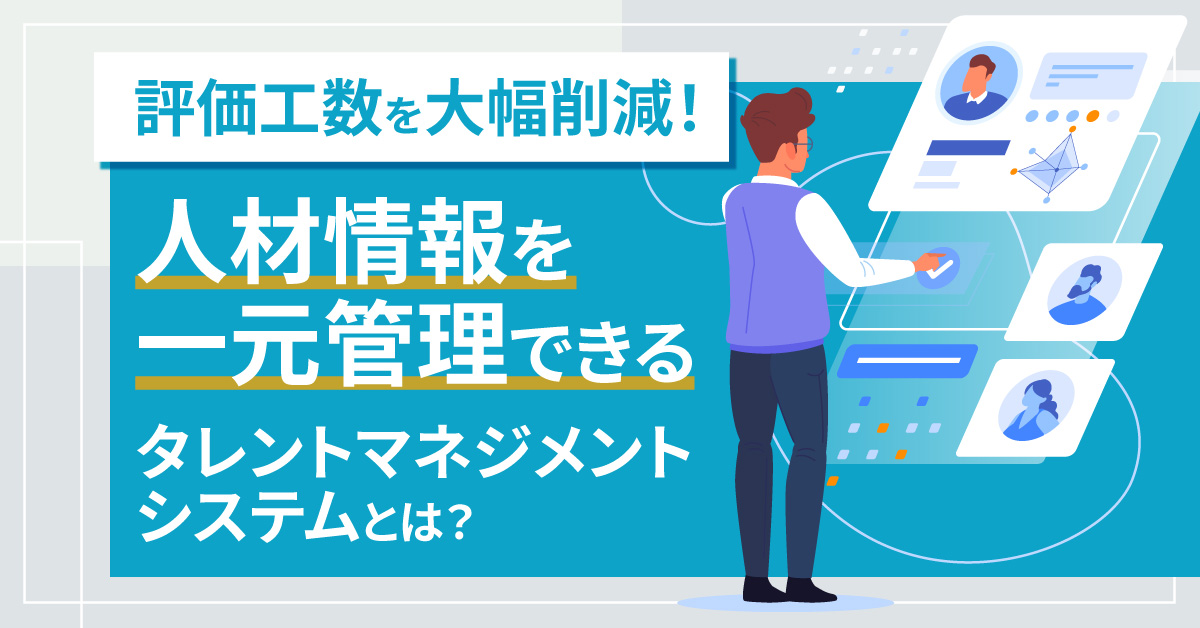 評価工数を大幅削減！

人材情報を
一元管理できる

タレントマネジメント
システムとは？